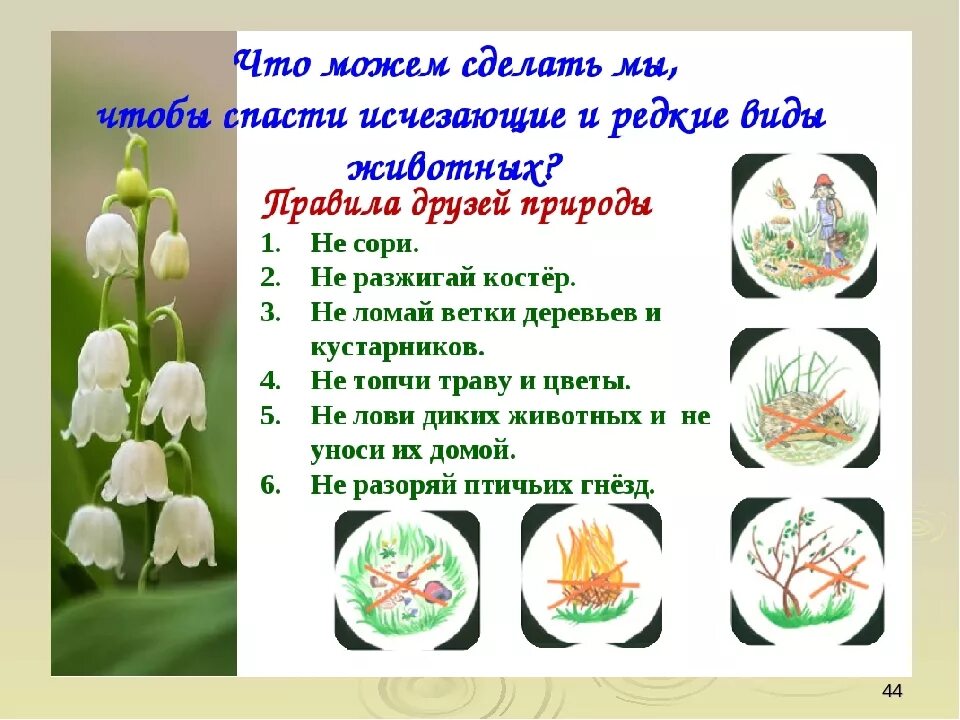 Что можем сделать мы, чтобы спасти исчезающие и редкие виды животных?

Правила друзей природы

1. Не сори.
2. Не разжигай костёр.
3. Не ломай ветки деревьев и кустарников.
4. Не топчи траву и цветы.
5. Не лови диких животных и не уноси их домой.
6. Не разоряй птичьих гнёзд.

44